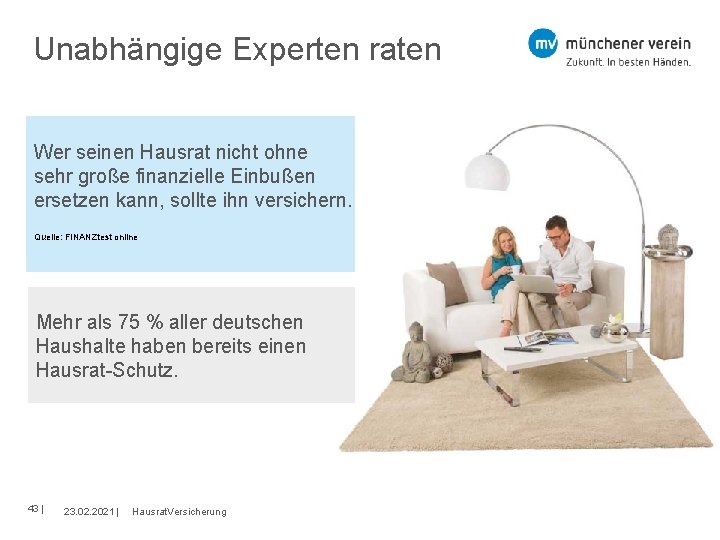 Unabhängige Experten raten

mv münchener verein
Zukunft. In besten Händen.

Wer seinen Hausrat nicht ohne sehr große finanzielle Einbußen ersetzen kann, sollte ihn versichern.

Quelle: FINANZtest online

Mehr als 75 % aller deutschen Haushalte haben bereits einen Hausrat-Schutz.

43 | 23.02.2021 | HausratVersicherung